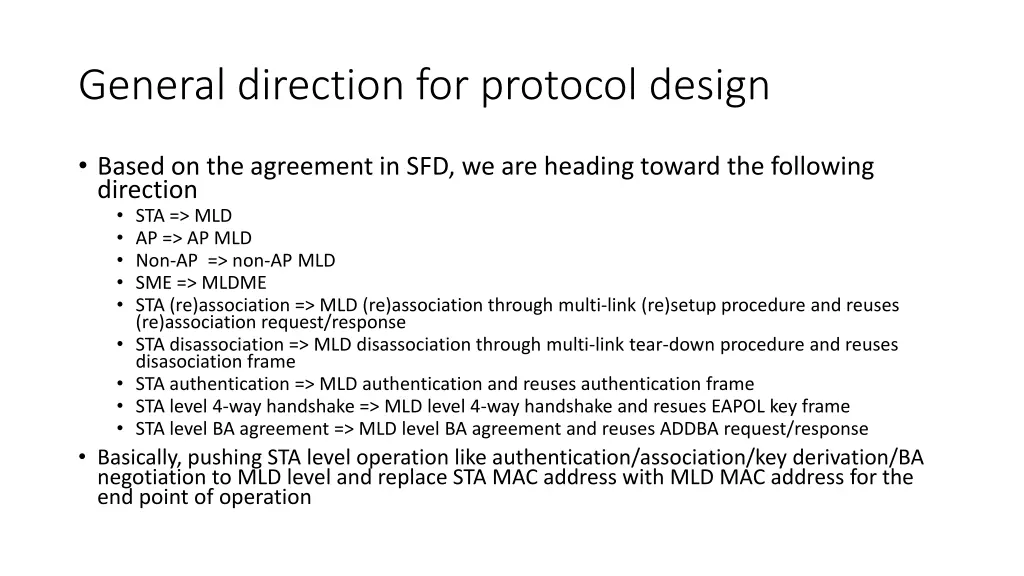 General direction for protocol design

• Based on the agreement in SFD, we are heading toward the following direction
  • STA => MLD
  • AP => AP MLD
  • Non-AP => non-AP MLD
  • SME => MLDME
  • STA (re)association => MLD (re)association through multi-link (re)setup procedure and reuses (re)association request/response
  • STA disassociation => MLD disassociation through multi-link tear-down procedure and reuses disasociation frame
  • STA authentication => MLD authentication and reuses authentication frame
  • STA level 4-way handshake => MLD level 4-way handshake and resues EAPOL key frame
  • STA level BA agreement => MLD level BA agreement and reuses ADDBA request/response
• Basically, pushing STA level operation like authentication/association/key derivation/BA negotiation to MLD level and replace STA MAC address with MLD MAC address for the end point of operation